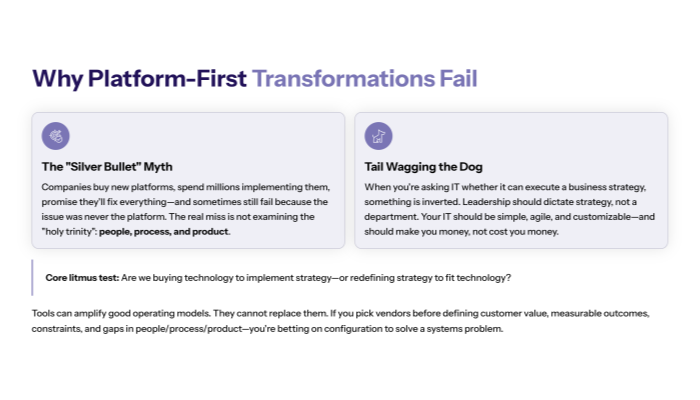 Why Platform-First Transformations Fail

The "Silver Bullet" Myth

Companies buy new platforms, spend millions implementing them, promise they'll fix everything—and sometimes still fail because the issue was never the platform. The real miss is not examining the "holy trinity": people, process, and product.

Tail Wagging the Dog

When you're asking IT whether it can execute a business strategy, something is inverted. Leadership should dictate strategy, not a department. Your IT should be simple, agile, and customizable—and should make you money, not cost you money.

Core litmus test: Are we buying technology to implement strategy—or redefining strategy to fit technology?

Tools can amplify good operating models. They cannot replace them. If you pick vendors before defining customer value, measurable outcomes, constraints, and gaps in people/process/product—you're betting on configuration to solve a systems problem.